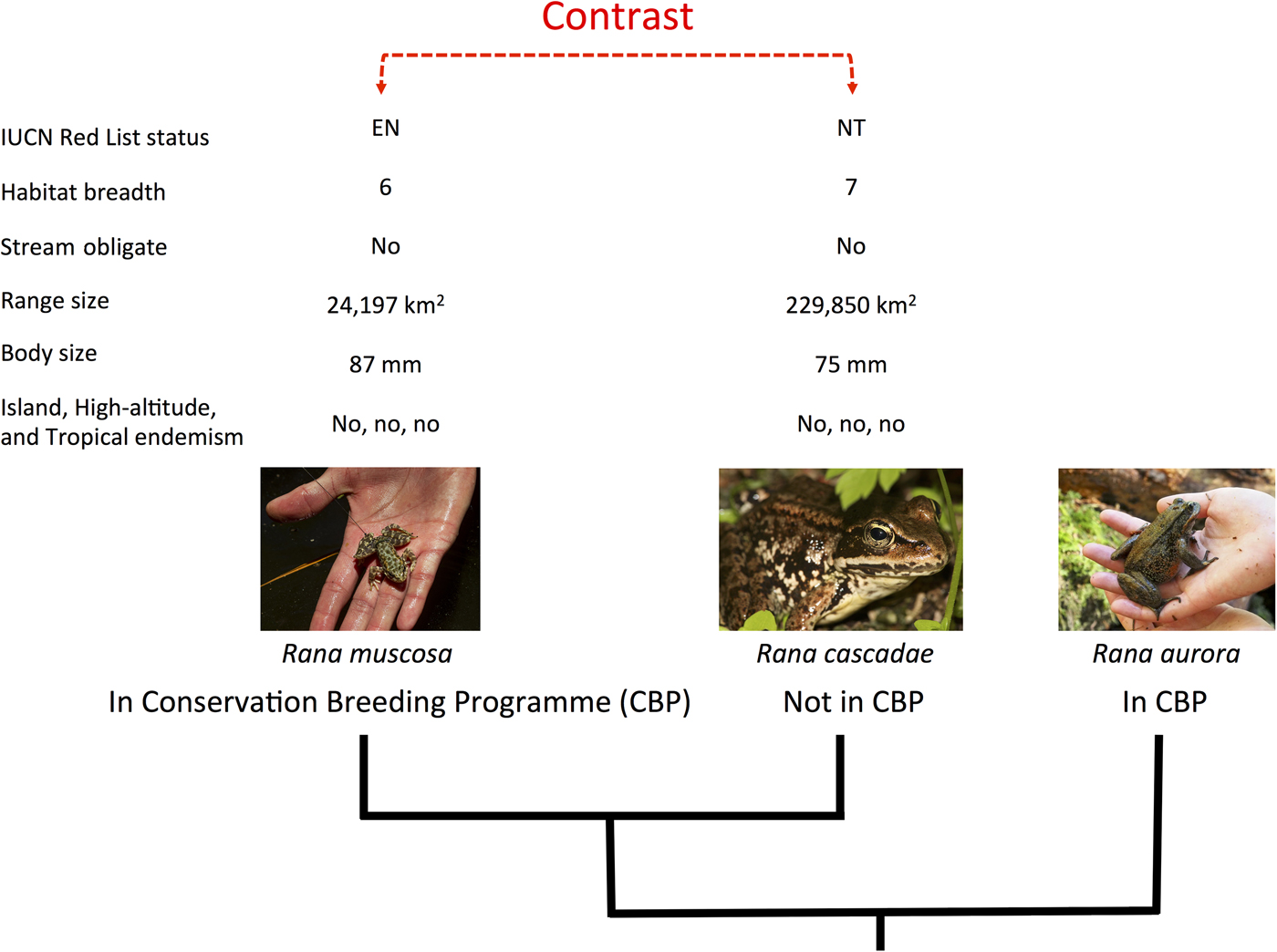 Contrast

| | | |
|---|---|---|
| IUCN Red List status | EN | NT |
| Habitat breadth | 6 | 7 |
| Stream obligate | No | No |
| Range size | 24,197 km$^2$ | 229,850 km$^2$ |
| Body size | 87 mm | 75 mm |
| Island, High-altitude, and Tropical endemism | No, no, no | No, no, no |

Rana muscosa

In Conservation Breeding Programme (CBP)

Rana cascadae

Not in CBP

Rana aurora

In CBP